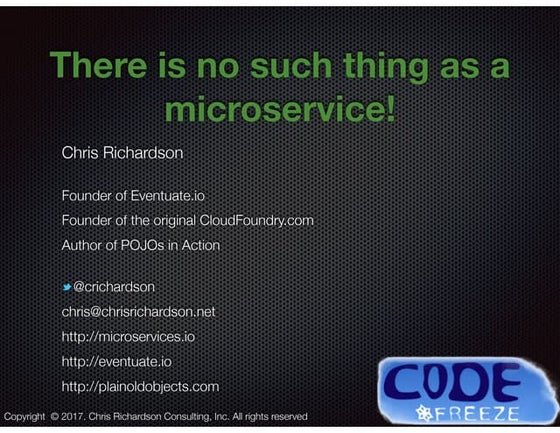 There is no such thing as a microservice!

Chris Richardson

Founder of Eventuate.io

Founder of the original CloudFoundry.com

Author of POJOs in Action

@crichardson

chris@chrisrichardson.net

http://microservices.io

http://eventuate.io

http://plainoldobjects.com

CODE FREEZE

Copyright © 2017. Chris Richardson Consulting, Inc. All rights reserved